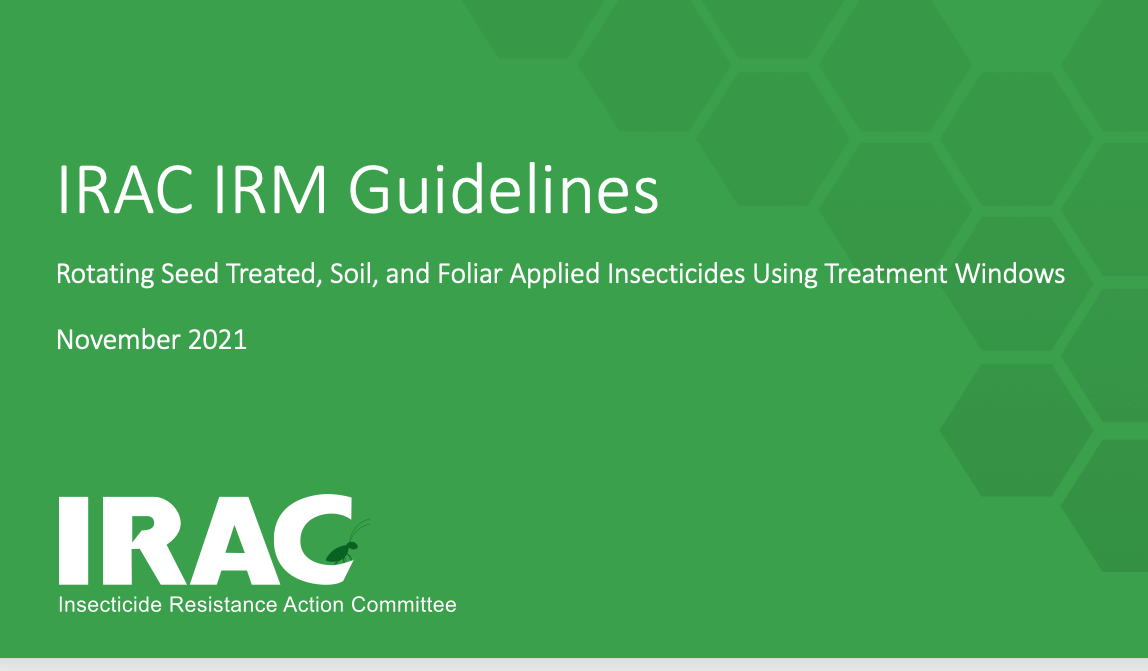 IRAC IRM Guidelines

Rotating Seed Treated, Soil, and Foliar Applied Insecticides Using Treatment Windows

November 2021

IRAC

Insecticide Resistance Action Committee